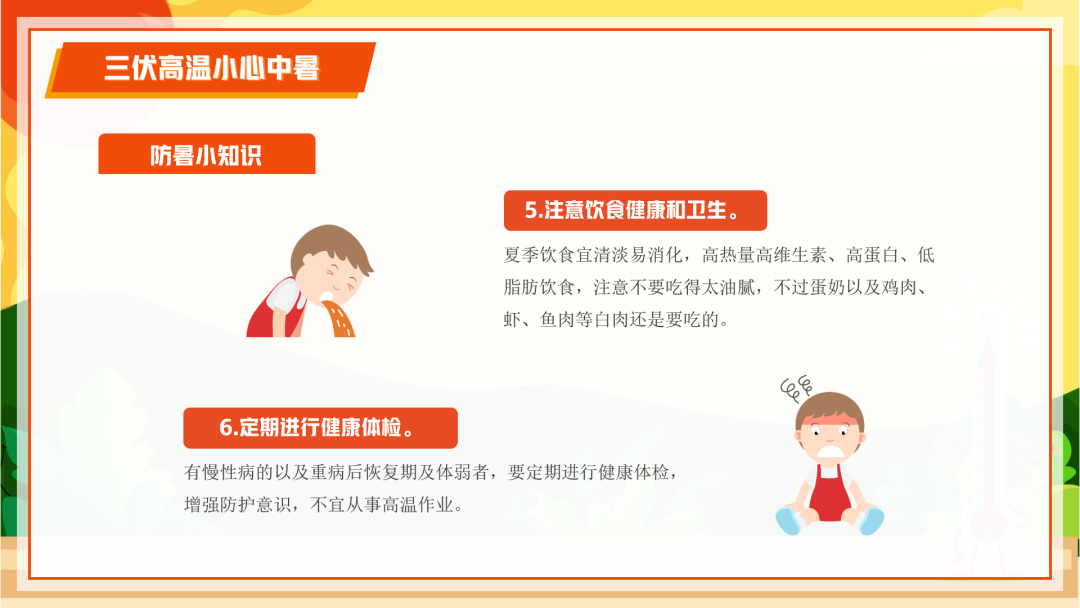 三伏高温小心中暑

防暑小知识

5.注意饮食健康和卫生。

夏季饮食宜清淡易消化，高热量高维生素、高蛋白、低脂肪饮食，注意不要吃得太油腻，不过蛋奶以及鸡肉、虾、鱼肉等白肉还是要吃的。

6.定期进行健康体检。

有慢性病的以及重病后恢复期及体弱者，要定期进行健康体检，增强防护意识，不宜从事高温作业。